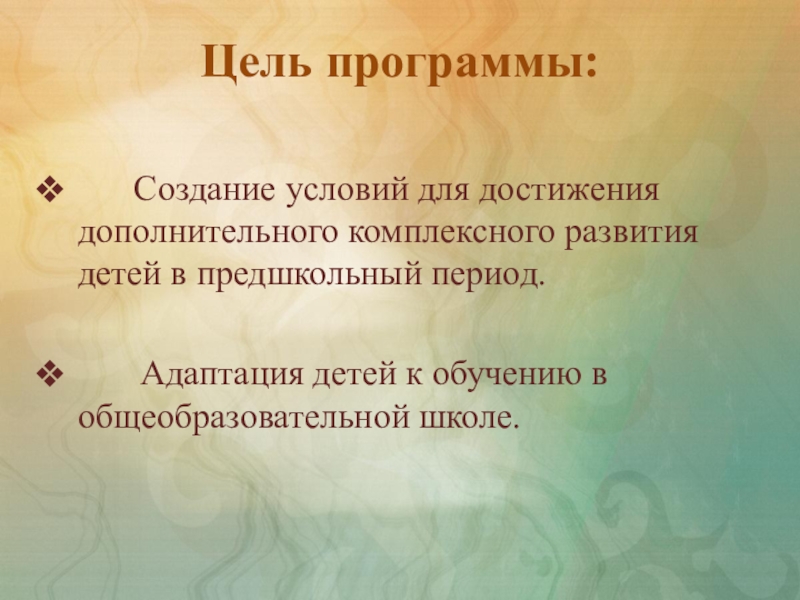 Цель программы:

❖ Создание условий для достижения дополнительного комплексного развития детей в предшкольный период.

❖ Адаптация детей к обучению в общеобразовательной школе.